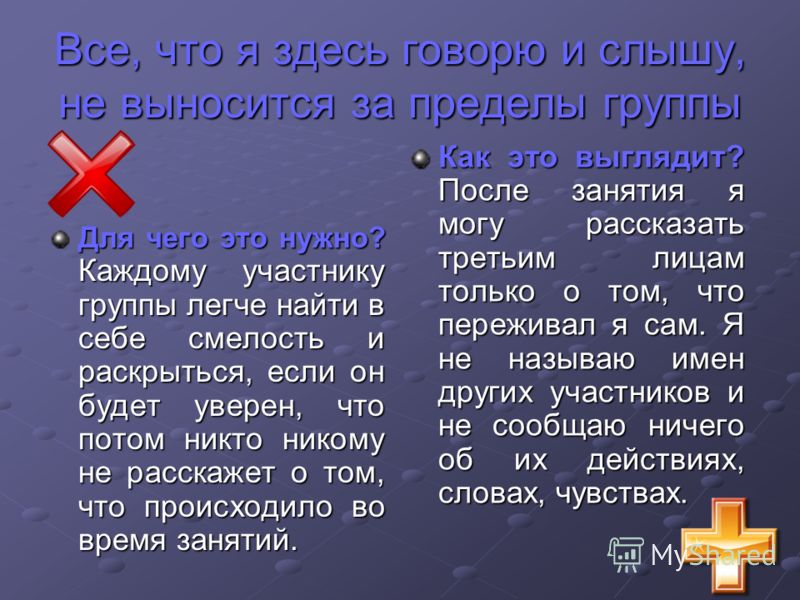 Все, что я здесь говорю и слышу, не выносится за пределы группы

Для чего это нужно? Каждому участнику группы легче найти в себе смелость и раскрыться, если он будет уверен, что потом никто никому не расскажет о том, что происходило во время занятий.

Как это выглядит? После занятия я могу рассказать третьим лицам только о том, что переживал я сам. Я не называю имен других участников и не сообщаю ничего об их действиях, словах, чувствах.

MyShared